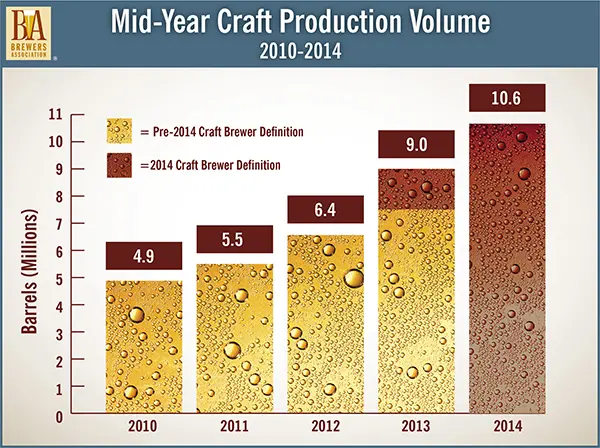 BA
BREWERS ASSOCIATION

Mid-Year Craft Production Volume
2010-2014

= Pre-2014 Craft Brewer Definition
=2014 Craft Brewer Definition

Barrels (Millions)

11
10
9
8
7
6
5
4
3
2
1
0

4.9
5.5
6.4
9.0
10.6

2010
2011
2012
2013
2014